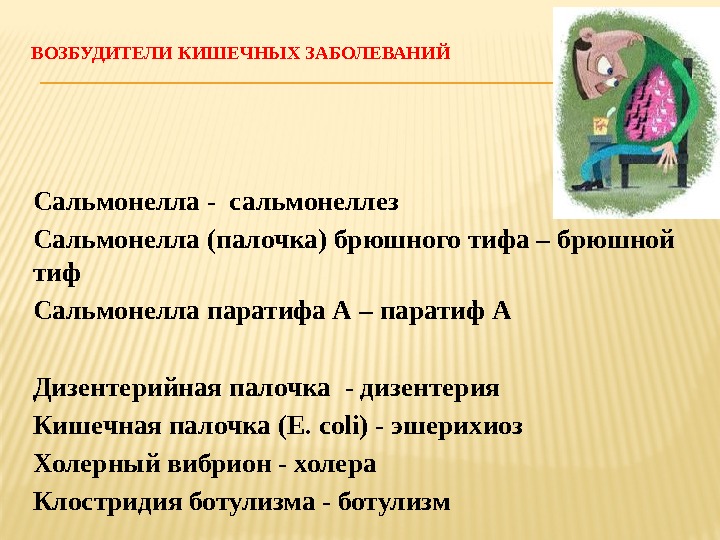 ВОЗБУДИТЕЛИ КИШЕЧНЫХ ЗАБОЛЕВАНИЙ

Сальмонелла - сальмонеллез
Сальмонелла (палочка) брюшного тифа – брюшной тиф
Сальмонелла паратифа А – паратиф А

Дизентерийная палочка - дизентерия
Кишечная палочка (E. coli) - эшерихиоз
Холерный вибрион - холера
Клостридия ботулизма - ботулизм